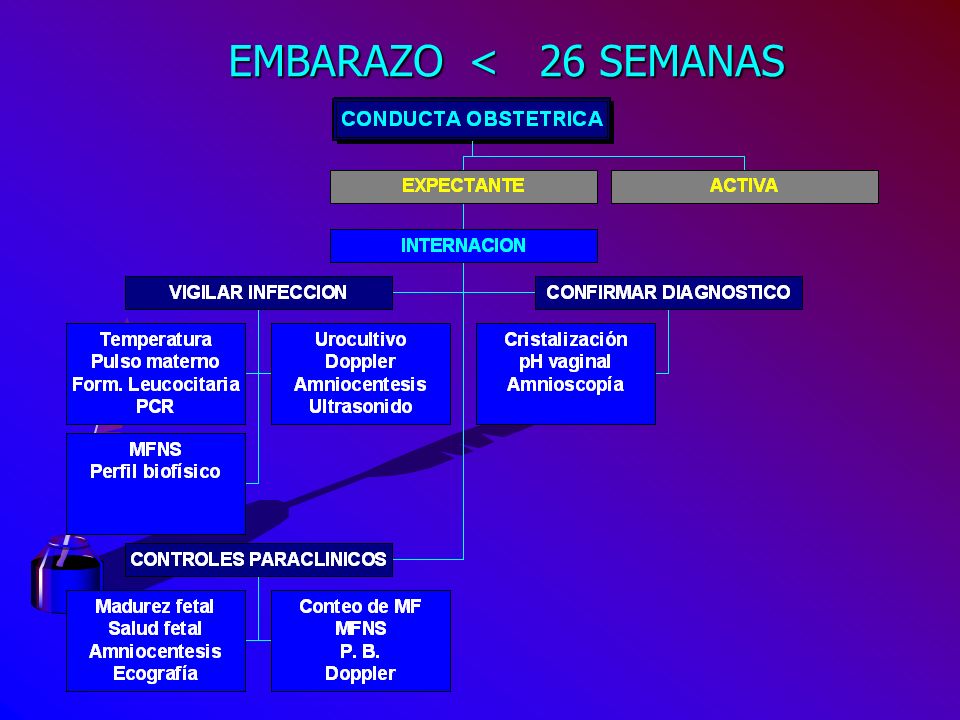 EMBARAZO < 26 SEMANAS

CONDUCTA OBSTETRICA

EXPECTANTE

ACTIVA

INTERNACION

VIGILAR INFECCION

CONFIRMAR DIAGNOSTICO

Temperatura
Pulso materno
Form. Leucocitaria
PCR

Urocultivo
Doppler
Amniocentesis
Ultrasonido

Cristalización
pH vaginal
Amnioscopía

MFNS
Perfil biofísico

CONTROLES PARACLINICOS

Madurez fetal
Salud fetal
Amniocentesis
Ecografía

Conteo de MF
MFNS
P. B.
Doppler